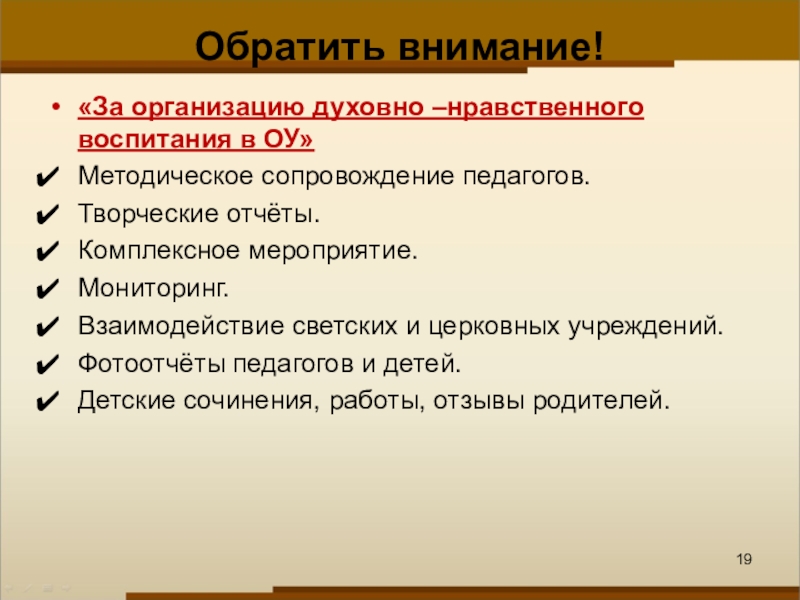 Обратить внимание!

• «За организацию духовно –нравственного воспитания в ОУ»
✔ Методическое сопровождение педагогов.
✔ Творческие отчёты.
✔ Комплексное мероприятие.
✔ Мониторинг.
✔ Взаимодействие светских и церковных учреждений.
✔ Фотоотчёты педагогов и детей.
✔ Детские сочинения, работы, отзывы родителей.

19